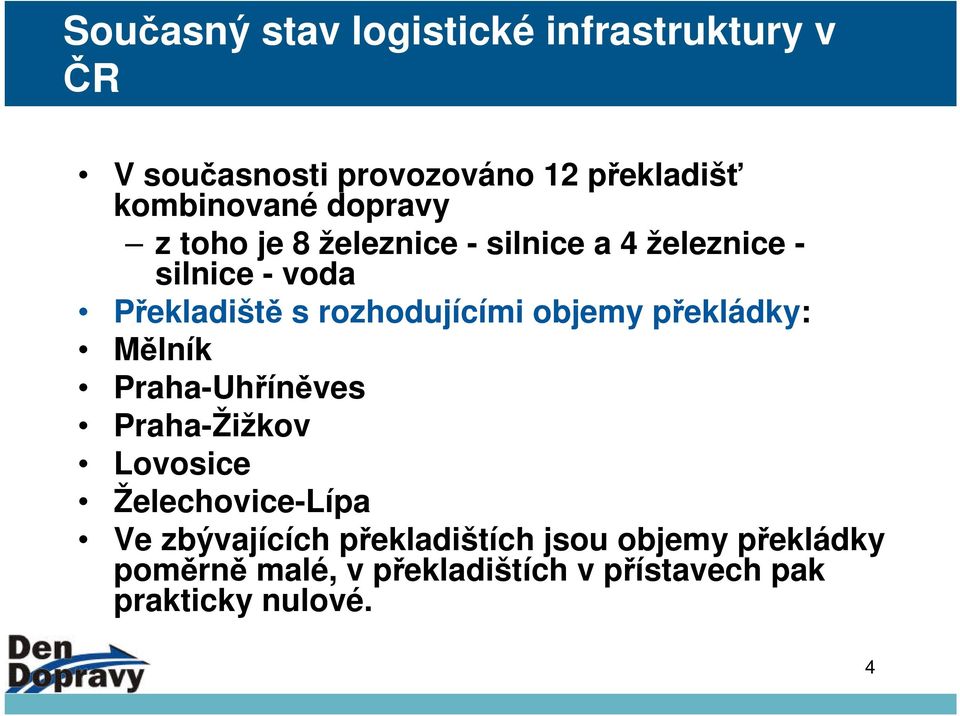 Současný stav logistické infrastruktury v ČR

• V současnosti provozováno 12 překladišť kombinované dopravy
– z toho je 8 železnice - silnice a 4 železnice - silnice - voda
• Překladiště s rozhodujícími objemy překládky:
• Mělník
• Praha-Uhříněves
• Praha-Žižkov
• Lovosice
• Želechovice-Lípa
• Ve zbývajících překladištích jsou objemy překládky poměrně malé, v překladištích v přístavech pak prakticky nulové.

Den Dopravy

4